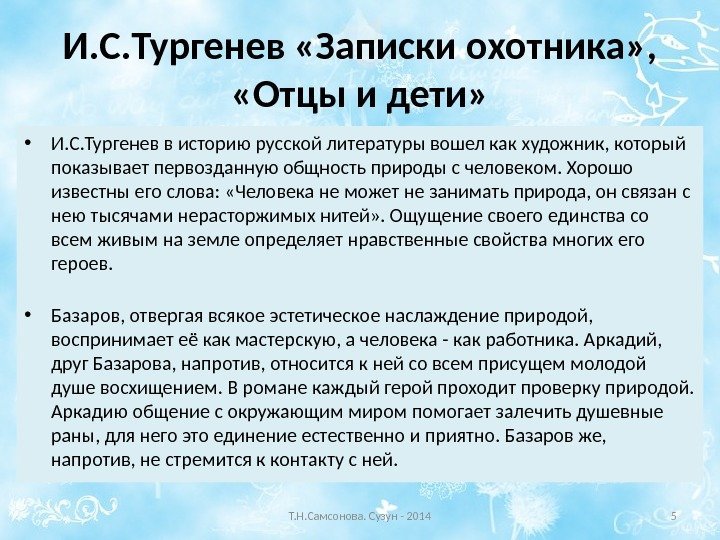 И.С.Тургенев «Записки охотника», «Отцы и дети»

• И.С.Тургенев в историю русской литературы вошел как художник, который показывает первозданную общность природы с человеком. Хорошо известны его слова: «Человека не может не занимать природа, он связан с нею тысячами нерасторжимых нитей». Ощущение своего единства со всем живым на земле определяет нравственные свойства многих его героев.

• Базаров, отвергая всякое эстетическое наслаждение природой, воспринимает её как мастерскую, а человека - как работника. Аркадий, друг Базарова, напротив, относится к ней со всем присущем молодой душе восхищением. В романе каждый герой проходит проверку природой. Аркадию общение с окружающим миром помогает залечить душевные раны, для него это единение естественно и приятно. Базаров же, напротив, не стремится к контакту с ней.

Т.Н.Самсонова. Сузун - 2014

5